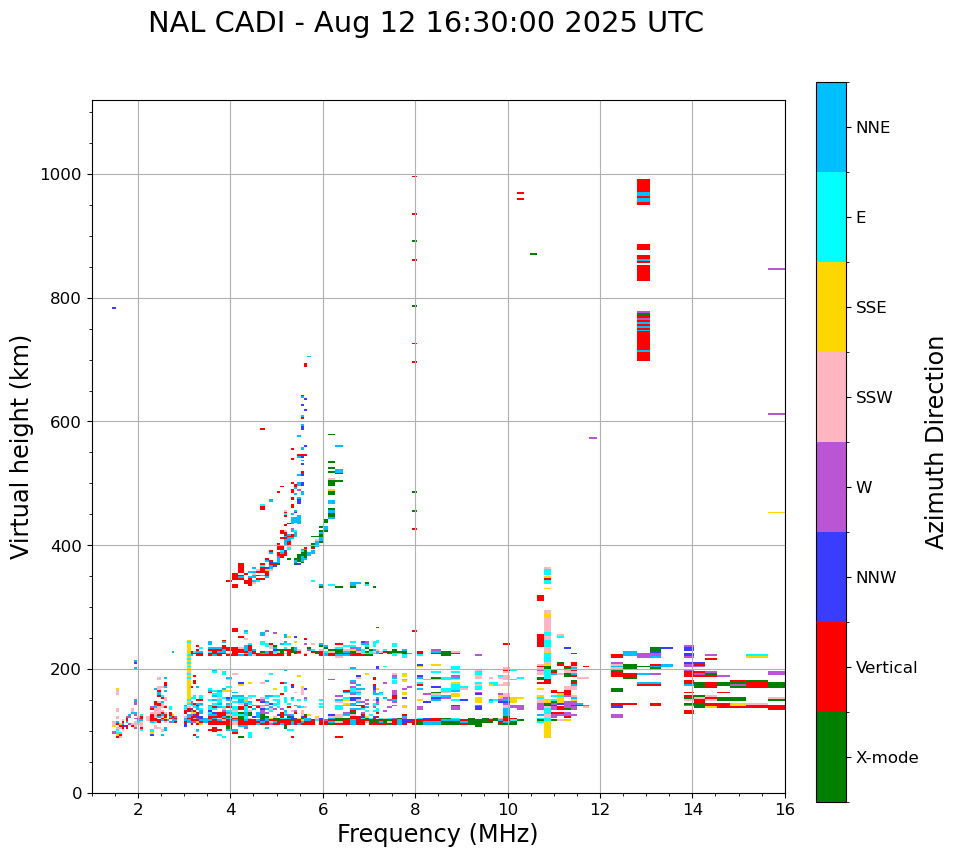 NAL CADI - Aug 12 16:30:00 2025 UTC

Virtual height (km)

1000
800
600
400
200
0

2
4
6
8
10
12
14
16

Frequency (MHz)

NNE
E
SSE
SSW
W
NNW
Vertical
X-mode

Azimuth Direction